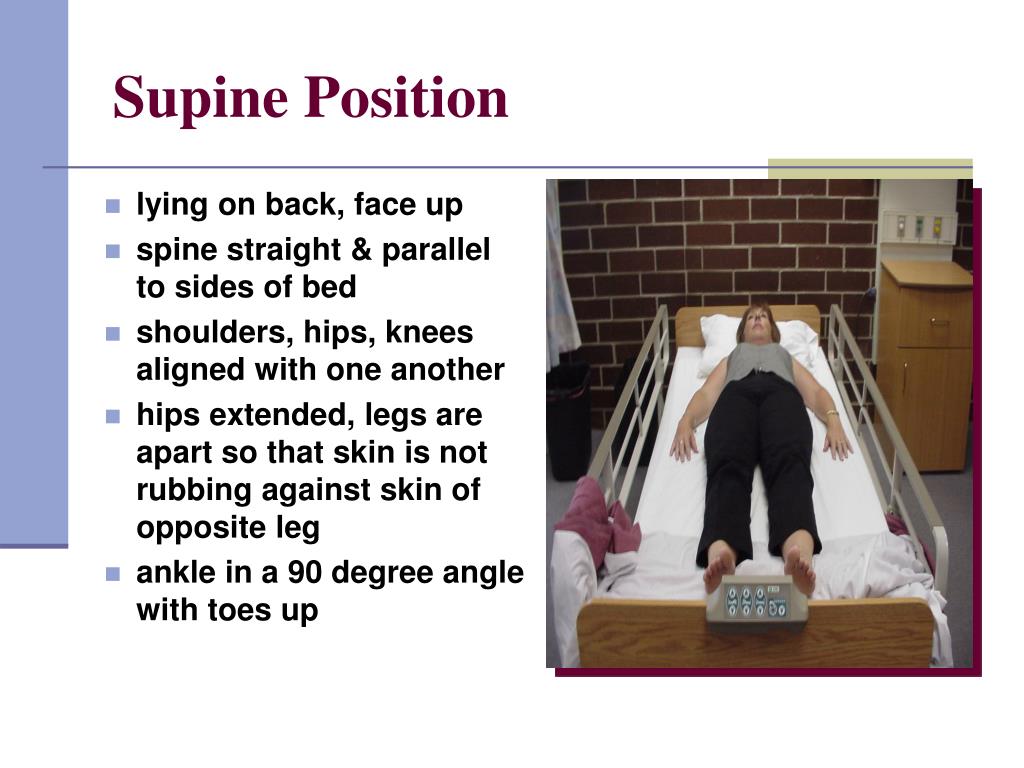 Supine Position

- lying on back, face up
- spine straight & parallel to sides of bed
- shoulders, hips, knees aligned with one another
- hips extended, legs are apart so that skin is not rubbing against skin of opposite leg
- ankle in a 90 degree angle with toes up